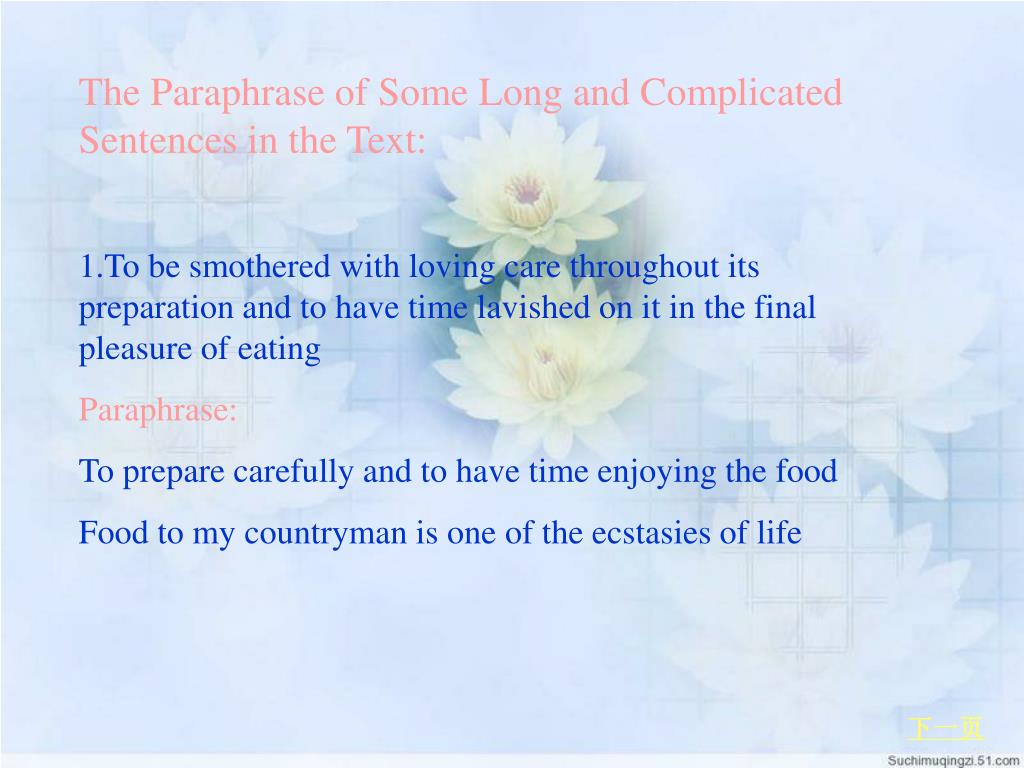 The Paraphrase of Some Long and Complicated Sentences in the Text:

1.To be smothered with loving care throughout its preparation and to have time lavished on it in the final pleasure of eating

Paraphrase:

To prepare carefully and to have time enjoying the food

Food to my countryman is one of the ecstasies of life

下一页

Suchimuqingzi.51.com